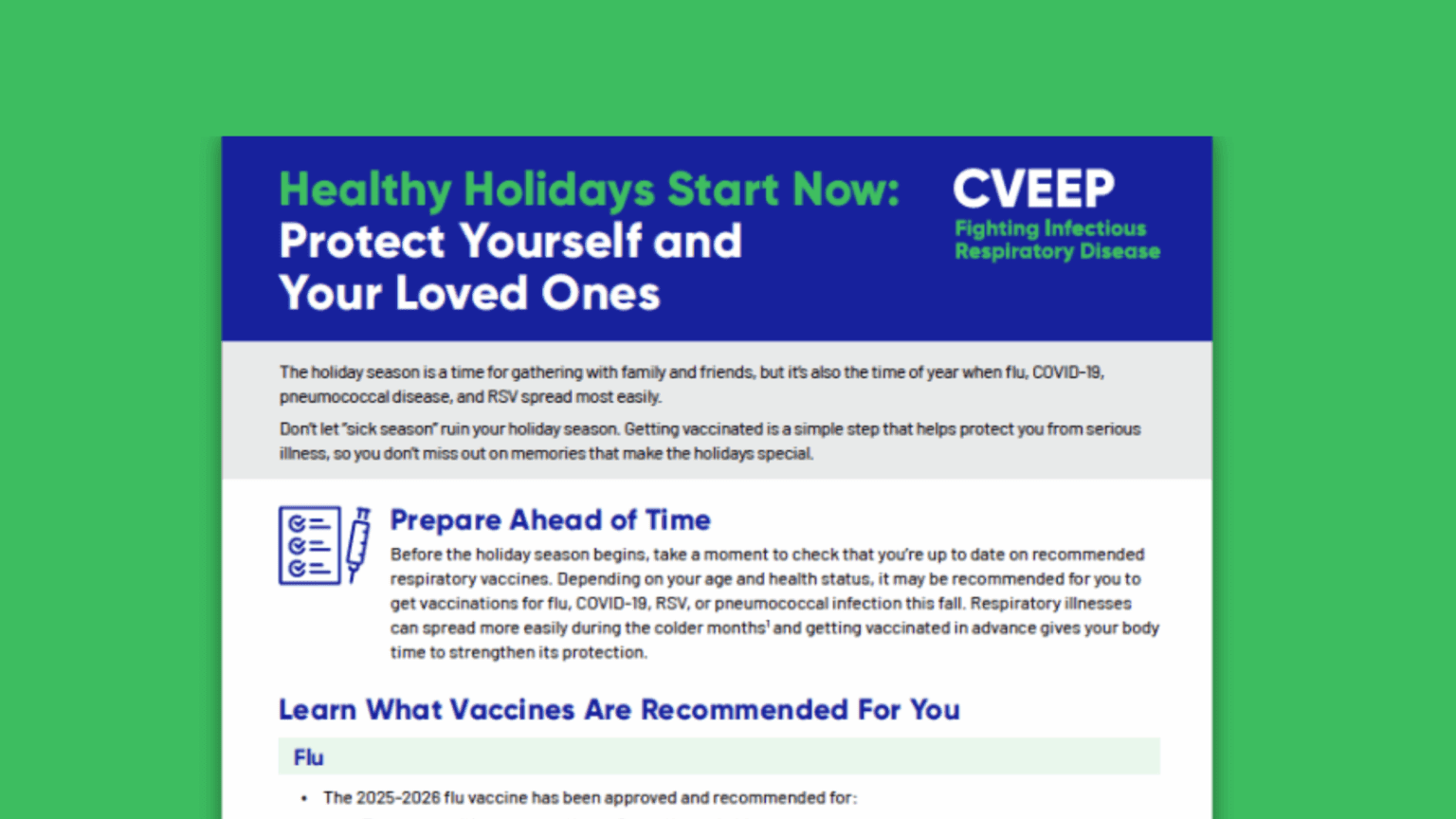 Healthy Holidays Start Now: Protect Yourself and Your Loved Ones

CVEEP
Fighting Infectious Respiratory Disease

The holiday season is a time for gathering with family and friends, but it's also the time of year when flu, COVID-19, pneumococcal disease, and RSV spread most easily.

Don't let "sick season" ruin your holiday season. Getting vaccinated is a simple step that helps protect you from serious illness, so you don't miss out on memories that make the holidays special.

Prepare Ahead of Time

Before the holiday season begins, take a moment to check that you're up to date on recommended respiratory vaccines. Depending on your age and health status, it may be recommended for you to get vaccinations for flu, COVID-19, RSV, or pneumococcal infection this fall. Respiratory illnesses can spread more easily during the colder months$^1$ and getting vaccinated in advance gives your body time to strengthen its protection.

Learn What Vaccines Are Recommended For You

Flu

• The 2025-2026 flu vaccine has been approved and recommended for: